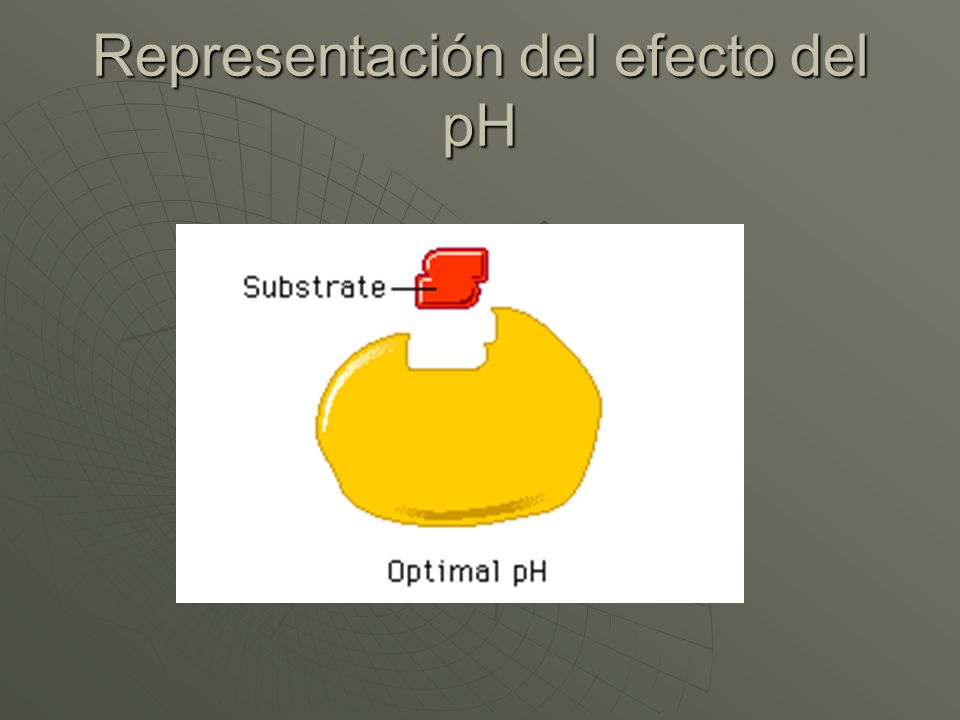 Representación del efecto del pH

Substrate

Optimal pH